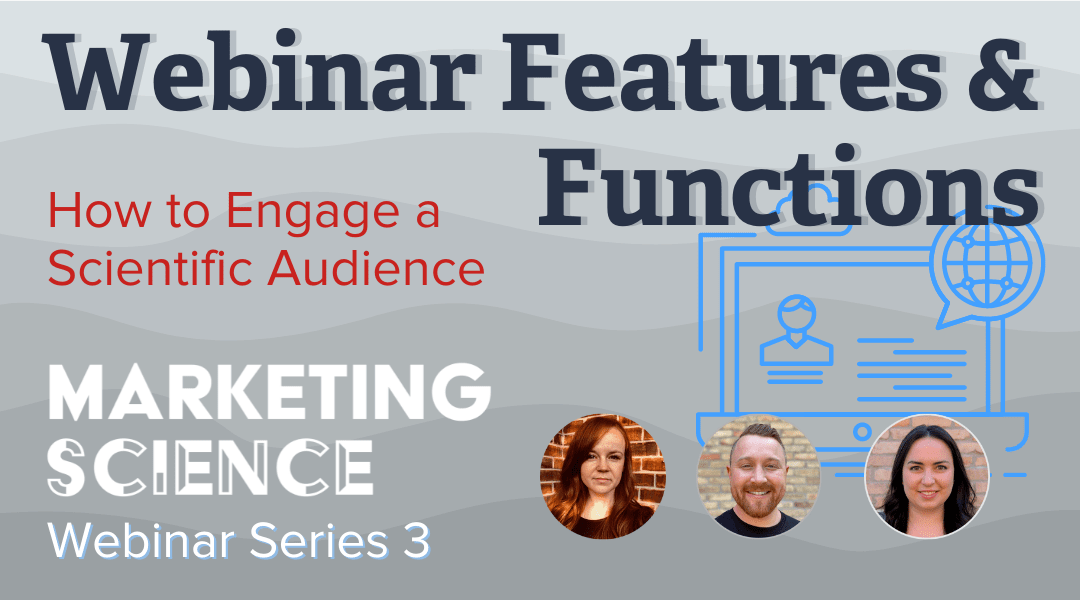 Webinar Features & Functions

How to Engage a Scientific Audience

MARKETING SCIENCE
Webinar Series 3